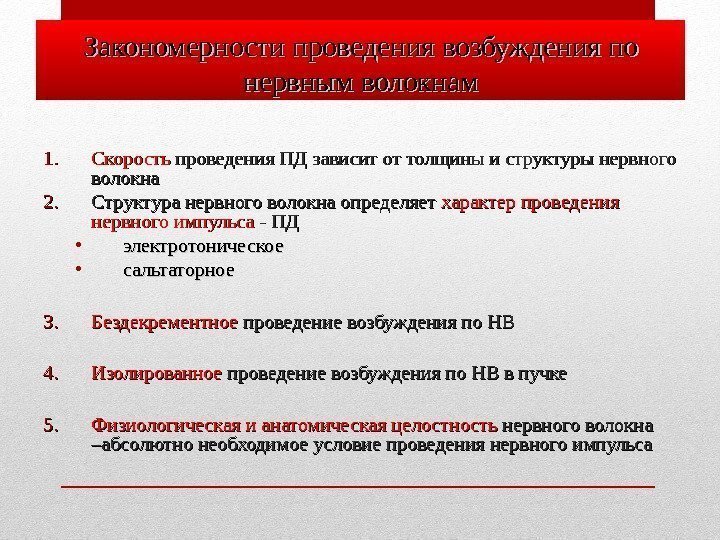 Закономерности проведения возбуждения по нервным волокнам

1. Скорость проведения ПД зависит от толщины и структуры нервного волокна
2. Структура нервного волокна определяет характер проведения нервного импульса - ПД
• электротоническое
• сальтаторное

3. Бездекрементное проведение возбуждения по НВ

4. Изолированное проведение возбуждения по НВ в пучке

5. Физиологическая и анатомическая целостность нервного волокна –абсолютно необходимое условие проведения нервного импульса